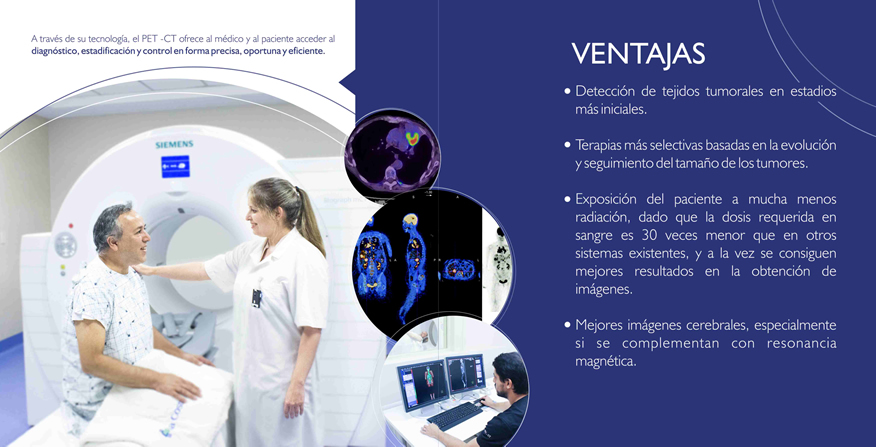 A través de su tecnología, el PET -CT ofrece al médico y al paciente acceder al diagnóstico, estadificación y control en forma precisa, oportuna y eficiente.

SIEMENS

VENTAJAS

• Detección de tejidos tumorales en estadios más iniciales.

• Terapias más selectivas basadas en la evolución y seguimiento del tamaño de los tumores.

• Exposición del paciente a mucha menos radiación, dado que la dosis requerida en sangre es 30 veces menor que en otros sistemas existentes, y a la vez se consiguen mejores resultados en la obtención de imágenes.

• Mejores imágenes cerebrales, especialmente si se complementan con resonancia magnética.